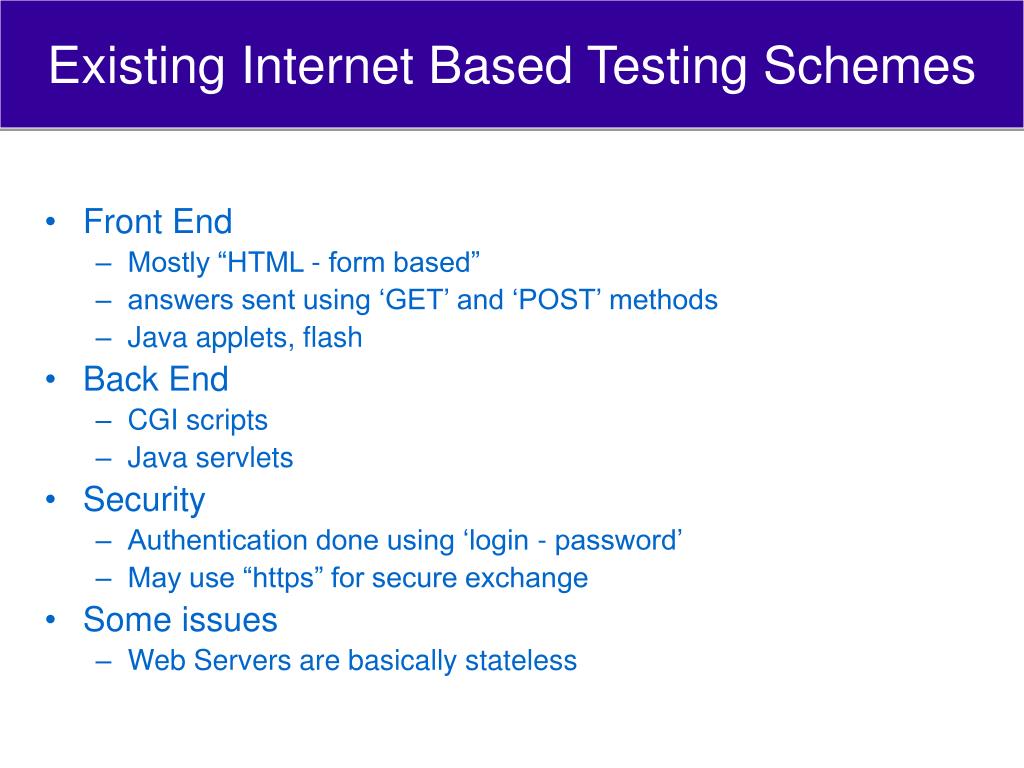 Existing Internet Based Testing Schemes

• Front End
– Mostly “HTML - form based”
– answers sent using ‘GET’ and ‘POST’ methods
– Java applets, flash
• Back End
– CGI scripts
– Java servlets
• Security
– Authentication done using ‘login - password’
– May use “https” for secure exchange
• Some issues
– Web Servers are basically stateless